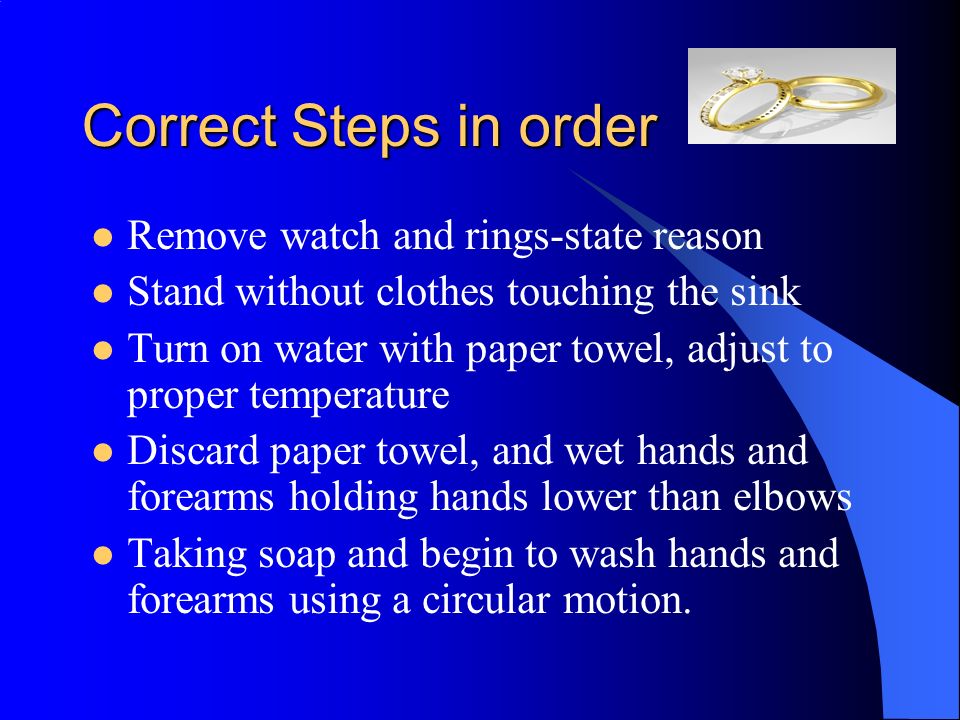 Correct Steps in order

- Remove watch and rings-state reason
- Stand without clothes touching the sink
- Turn on water with paper towel, adjust to proper temperature
- Discard paper towel, and wet hands and forearms holding hands lower than elbows
- Taking soap and begin to wash hands and forearms using a circular motion.